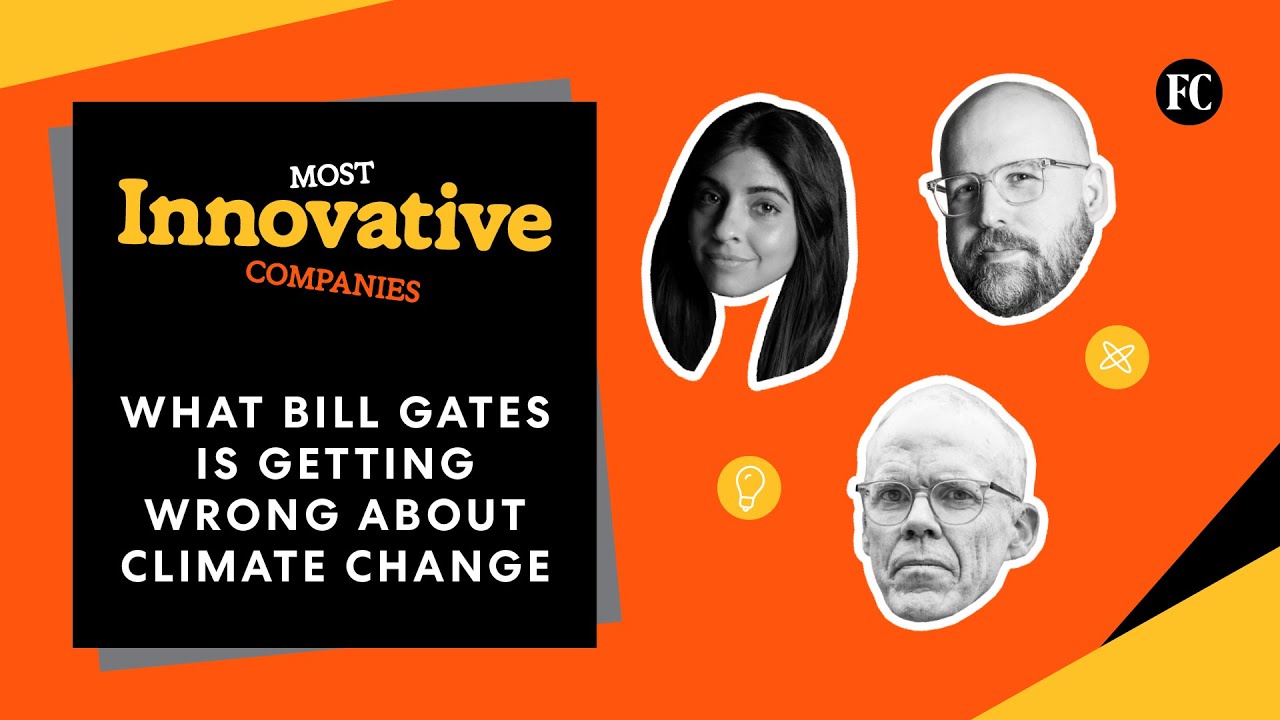 MOST
Innovative
COMPANIES

WHAT BILL GATES IS GETTING WRONG ABOUT CLIMATE CHANGE

FC